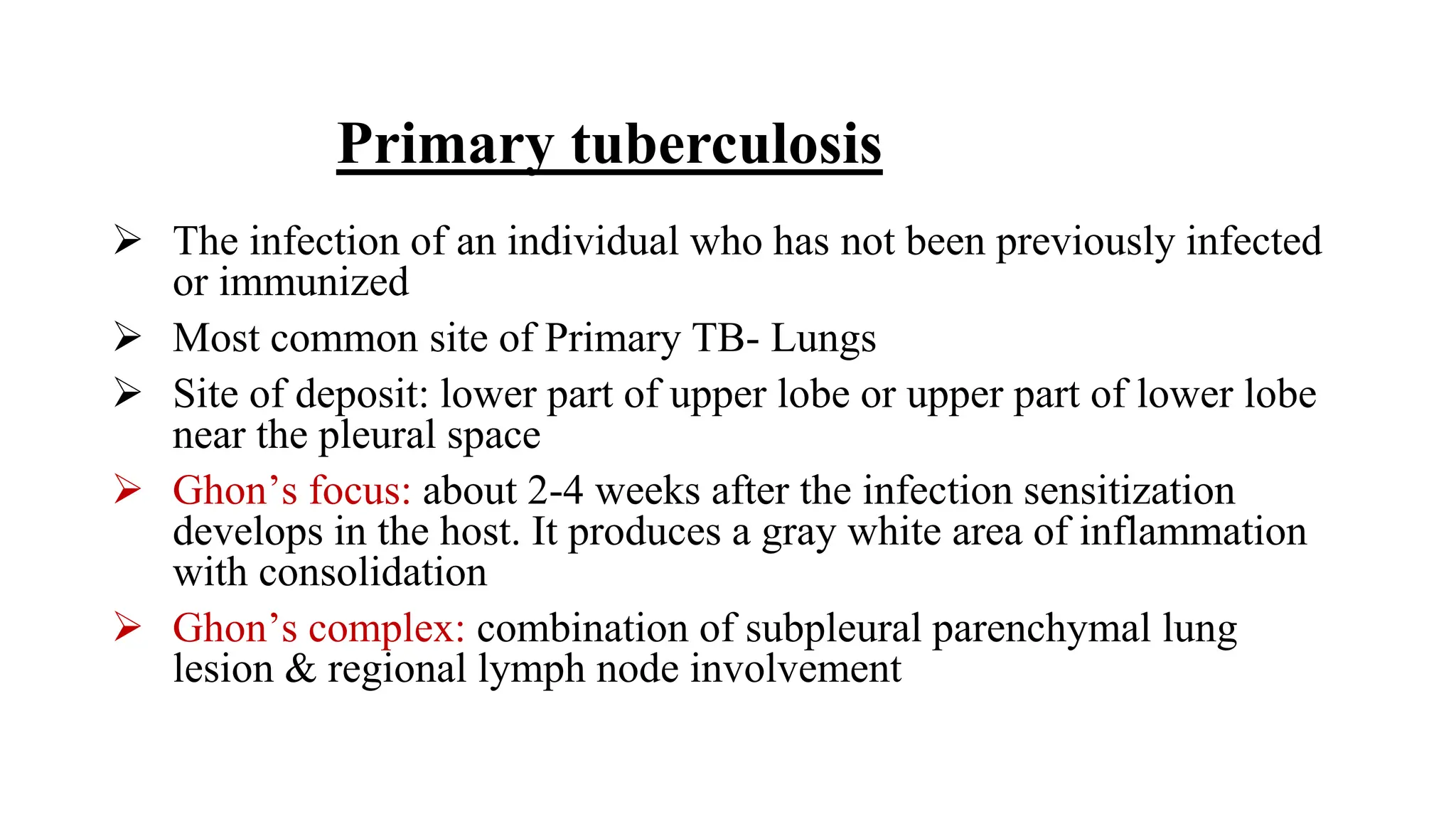 Primary tuberculosis

➢ The infection of an individual who has not been previously infected or immunized

➢ Most common site of Primary TB- Lungs

➢ Site of deposit: lower part of upper lobe or upper part of lower lobe near the pleural space

➢ Ghon’s focus: about 2-4 weeks after the infection sensitization develops in the host. It produces a gray white area of inflammation with consolidation

➢ Ghon’s complex: combination of subpleural parenchymal lung lesion & regional lymph node involvement